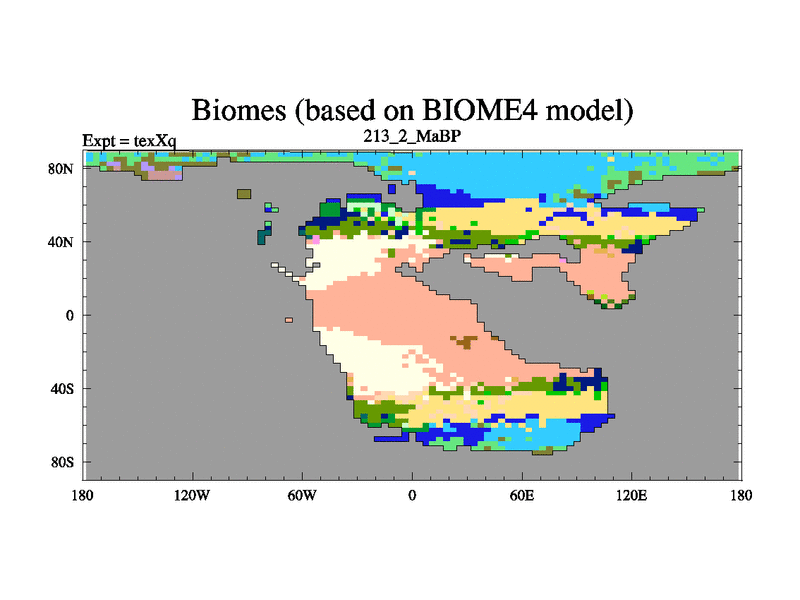 Biomes (based on BIOME4 model)

Expt = texXq

213_2_MaBP

80N
40N
0
40S
80S

180
120W
60W
0
60E
120E
180